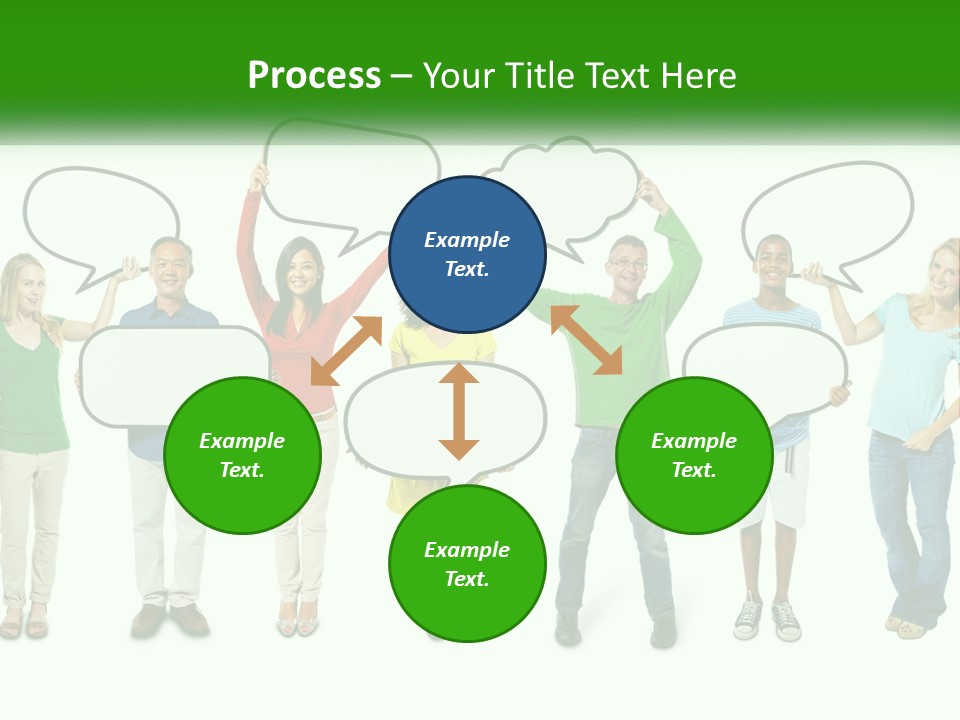 Process – Your Title Text Here

Example Text.

Example Text.

Example Text.

Example Text.